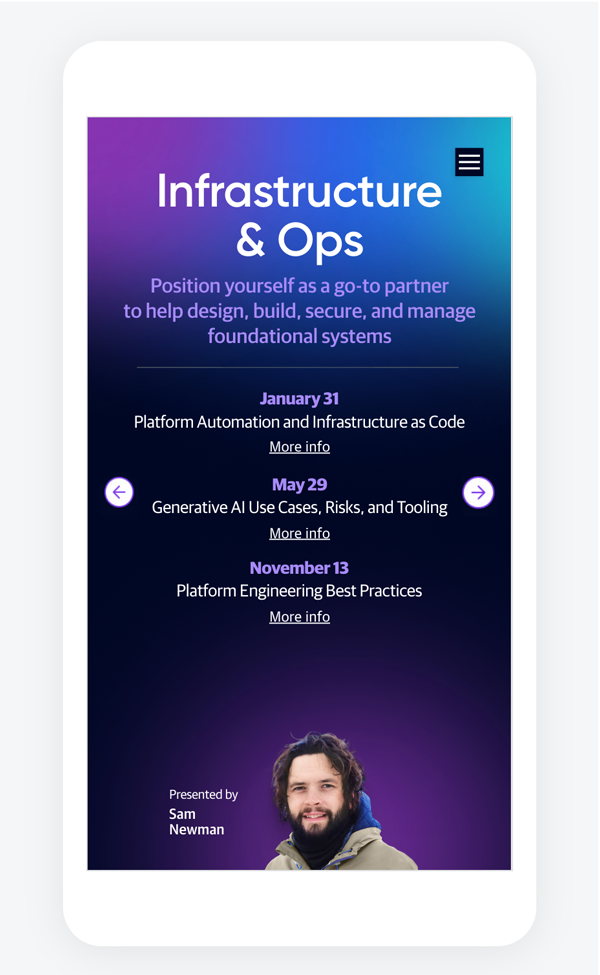 Infrastructure & Ops

Position yourself as a go-to partner to help design, build, secure, and manage foundational systems

January 31
Platform Automation and Infrastructure as Code
More info

May 29
Generative AI Use Cases, Risks, and Tooling
More info

November 13
Platform Engineering Best Practices
More info

Presented by
Sam Newman